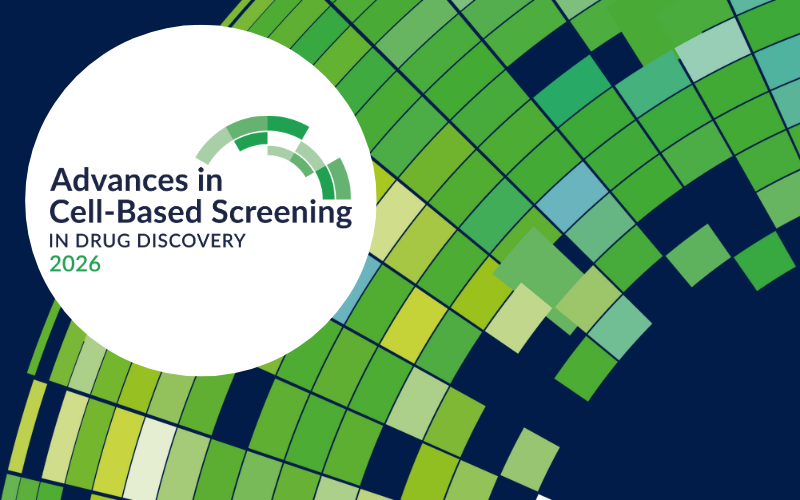 Advances in
Cell-Based Screening
IN DRUG DISCOVERY
2026